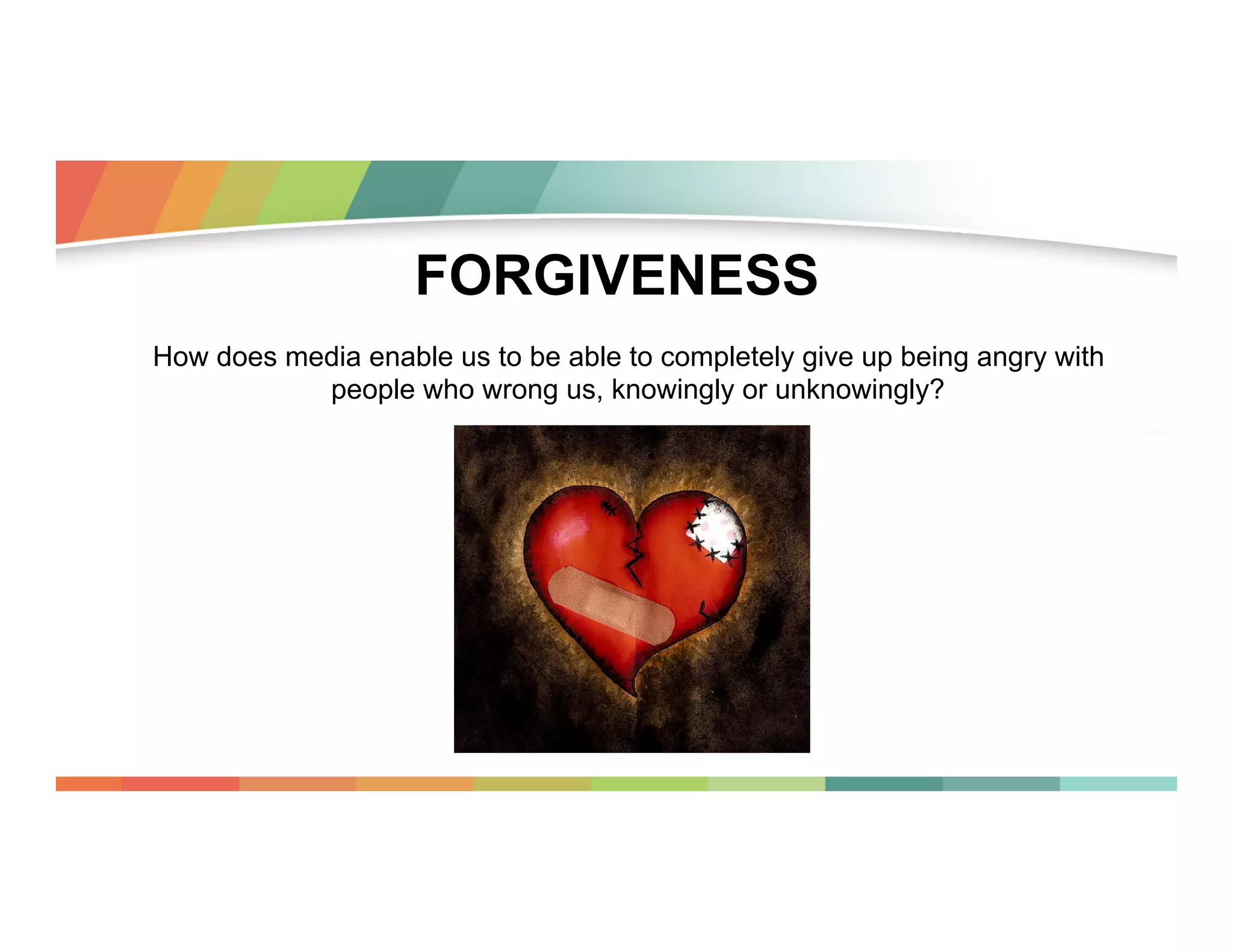 FORGIVENESS

How does media enable us to be able to completely give up being angry with people who wrong us, knowingly or unknowingly?